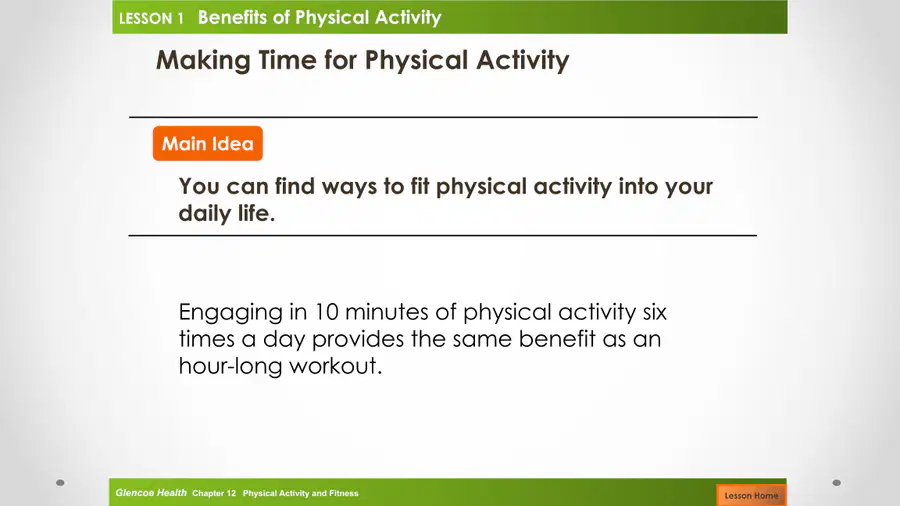 LESSON 1 Benefits of Physical Activity

Making Time for Physical Activity

Main Idea

You can find ways to fit physical activity into your daily life.

Engaging in 10 minutes of physical activity six times a day provides the same benefit as an hour-long workout.

Glencoe Health Chapter 12 Physical Activity and Fitness

Lesson Home